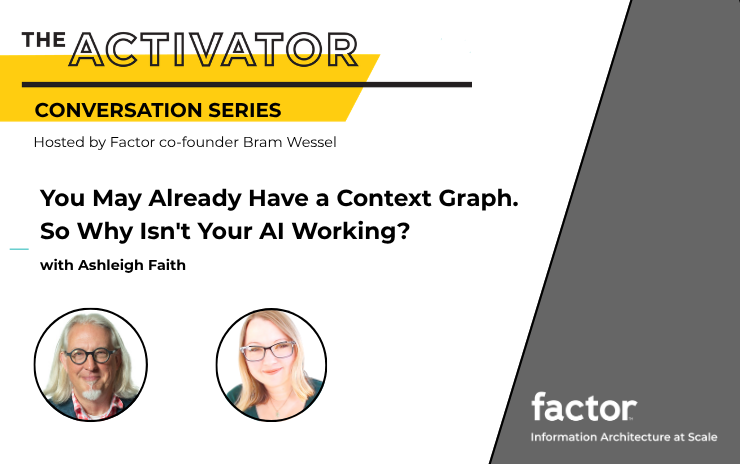 THE ACTIVATOR

CONVERSATION SERIES

Hosted by Factor co-founder Bram Wessel

You May Already Have a Context Graph. So Why Isn't Your AI Working?

with Ashleigh Faith

factor

Information Architecture at Scale